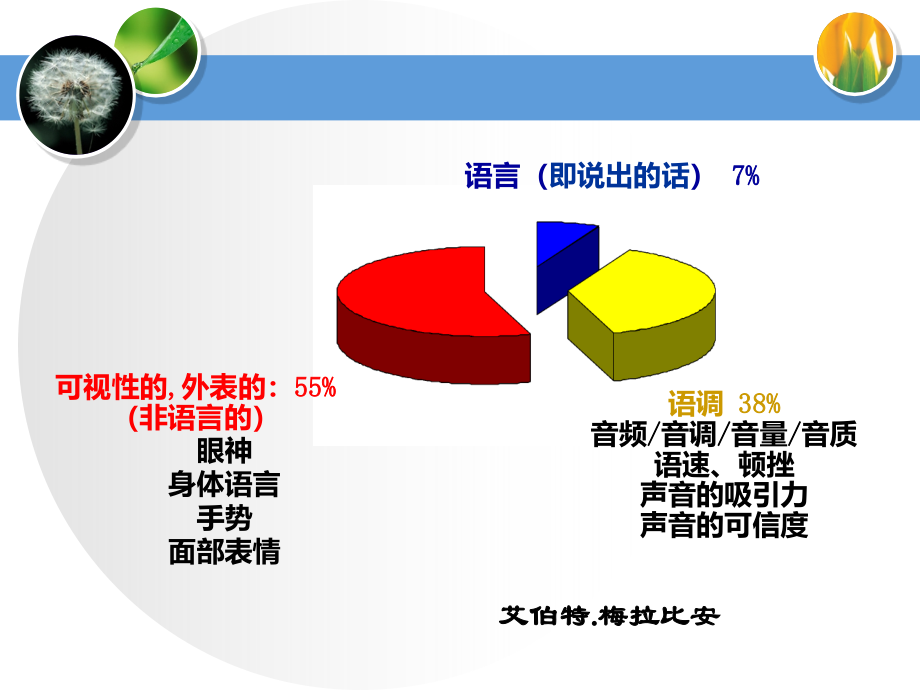 语言（即说出的话） 7%

可视性的,外表的：55%
（非语言的）
眼神
身体语言
手势
面部表情

语调 38%
音频/音调/音量/音质
语速、顿挫
声音的吸引力
声音的可信度

艾伯特.梅拉比安